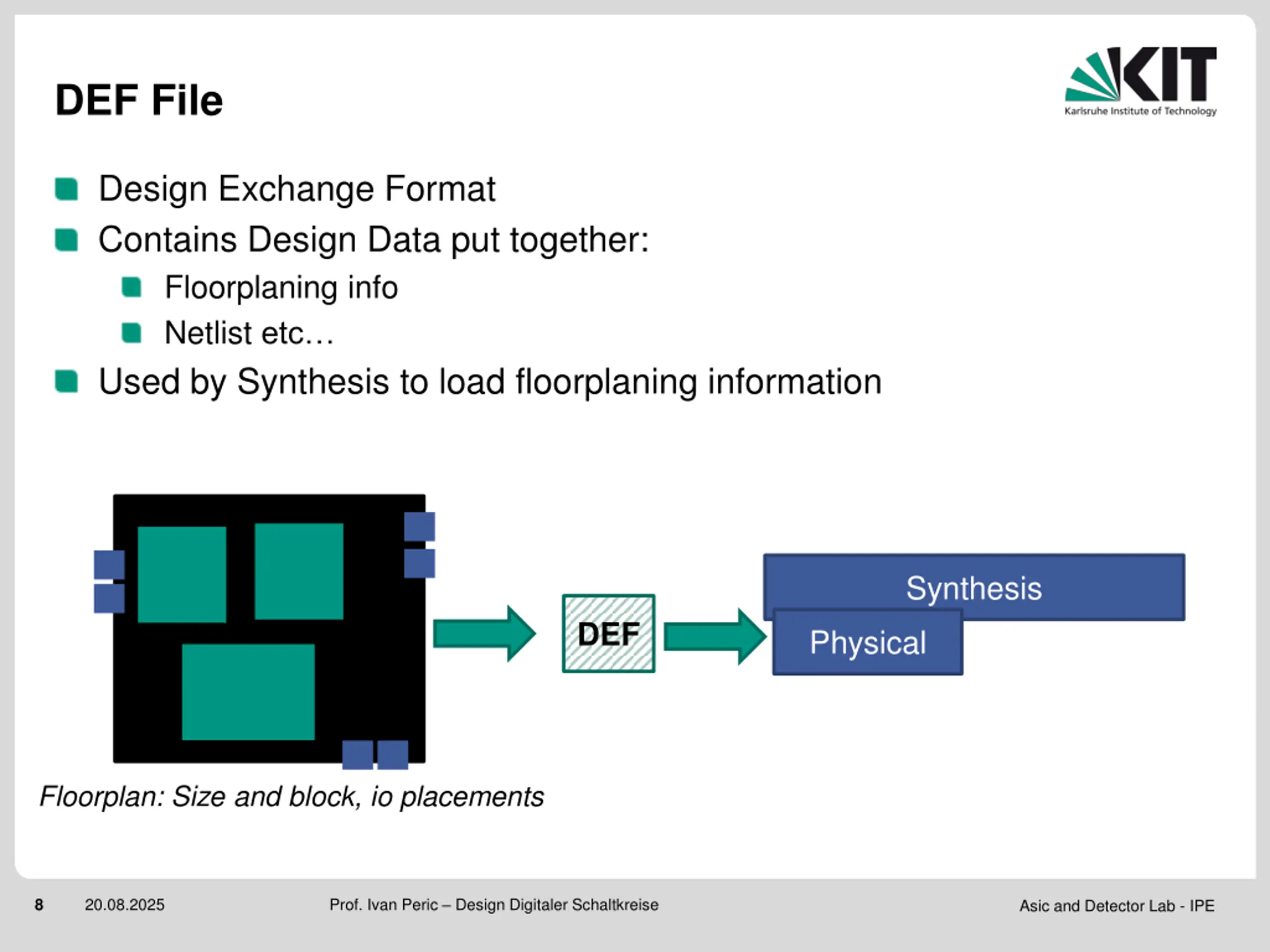 DEF File

KIT
Karlsruhe Institute of Technology

Design Exchange Format

Contains Design Data put together:

Floorplaning info

Netlist etc…

Used by Synthesis to load floorplaning information

DEF

Synthesis

Physical

Floorplan: Size and block, io placements

8 20.08.2025 Prof. Ivan Peric – Design Digitaler Schaltkreise Asic and Detector Lab - IPE